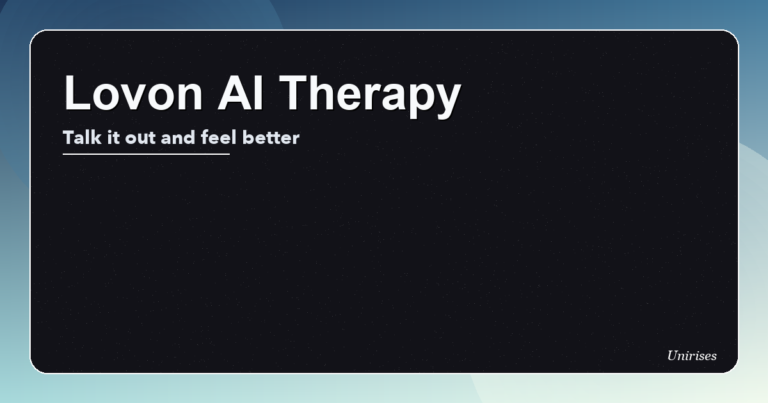 Lovon AI Therapy

Talk it out and feel better

Unirises